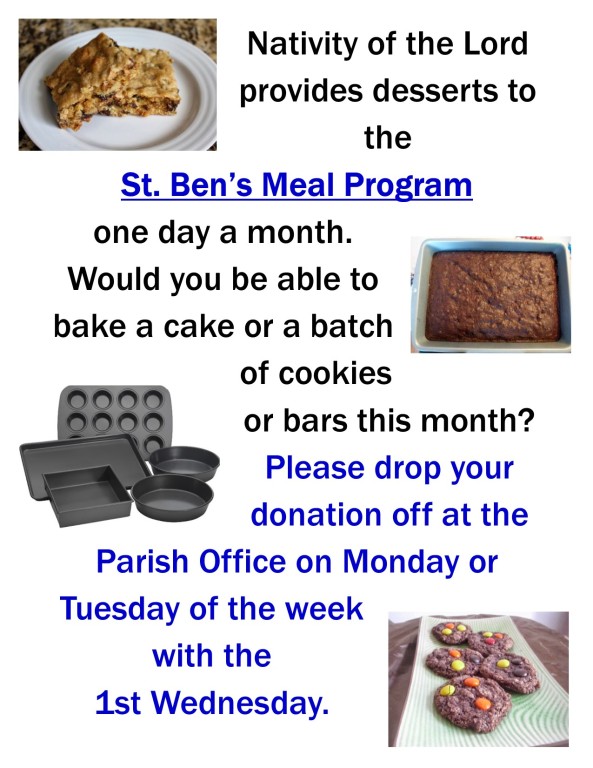 Nativity of the Lord provides desserts to the

St. Ben's Meal Program

one day a month. Would you be able to bake a cake or a batch of cookies or bars this month?

Please drop your donation off at the Parish Office on Monday or Tuesday of the week with the 1st Wednesday.